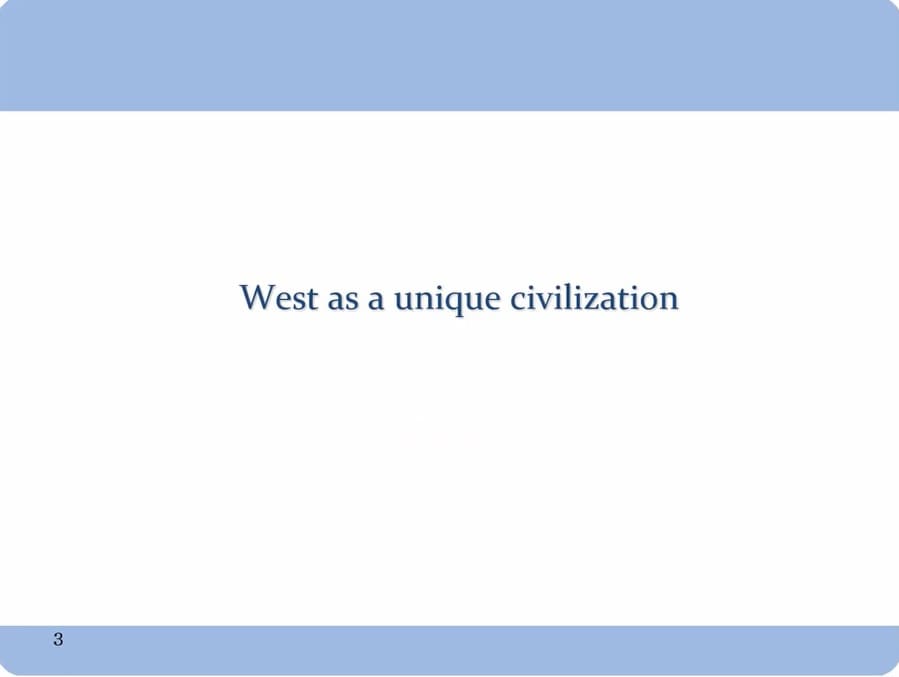 West as a unique civilization

3